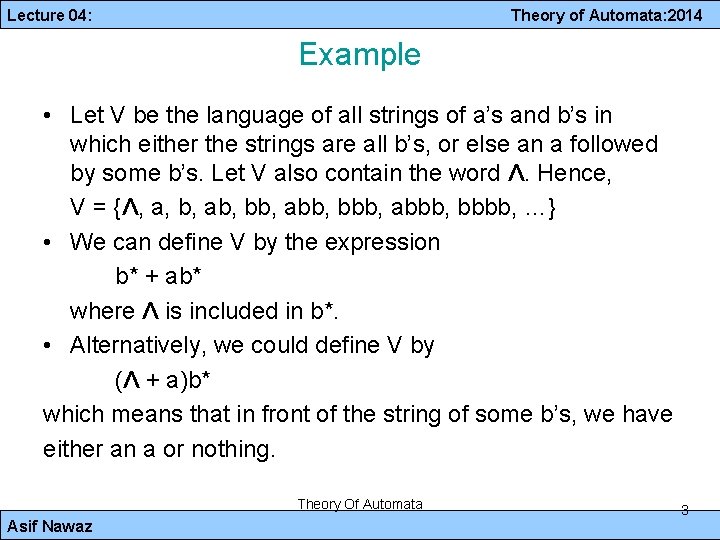 Lecture 04:

Theory of Automata:2014

Example

• Let V be the language of all strings of a's and b's in which either the strings are all b's, or else an a followed by some b's. Let V also contain the word Λ. Hence,

V = {Λ, a, b, ab, bb, abb, bbb, abbb, bbbb, …}

• We can define V by the expression

b* + ab*

where Λ is included in b*.

• Alternatively, we could define V by

(Λ + a)b*

which means that in front of the string of some b's, we have either an a or nothing.

Theory Of Automata

3

Asif Nawaz